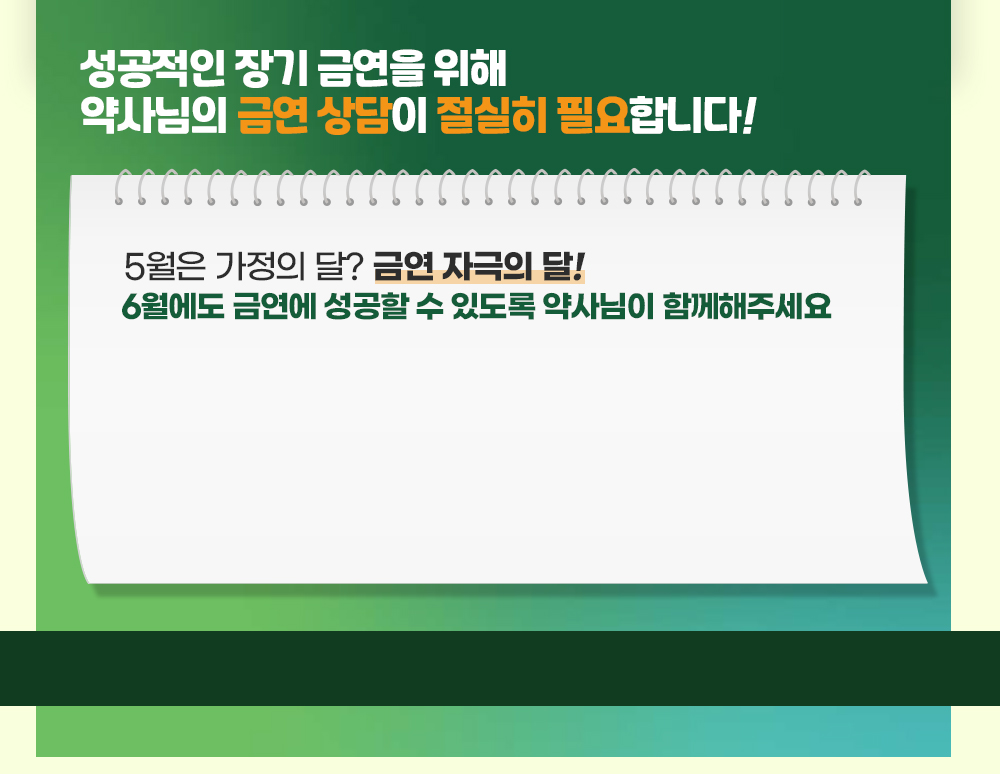 성공적인 장기 금연을 위해
약사님의 금연 상담이 절실히 필요합니다!

5월은 가정의 달? 금연 자극의 달!
6월에도 금연에 성공할 수 있도록 약사님이 함께해주세요